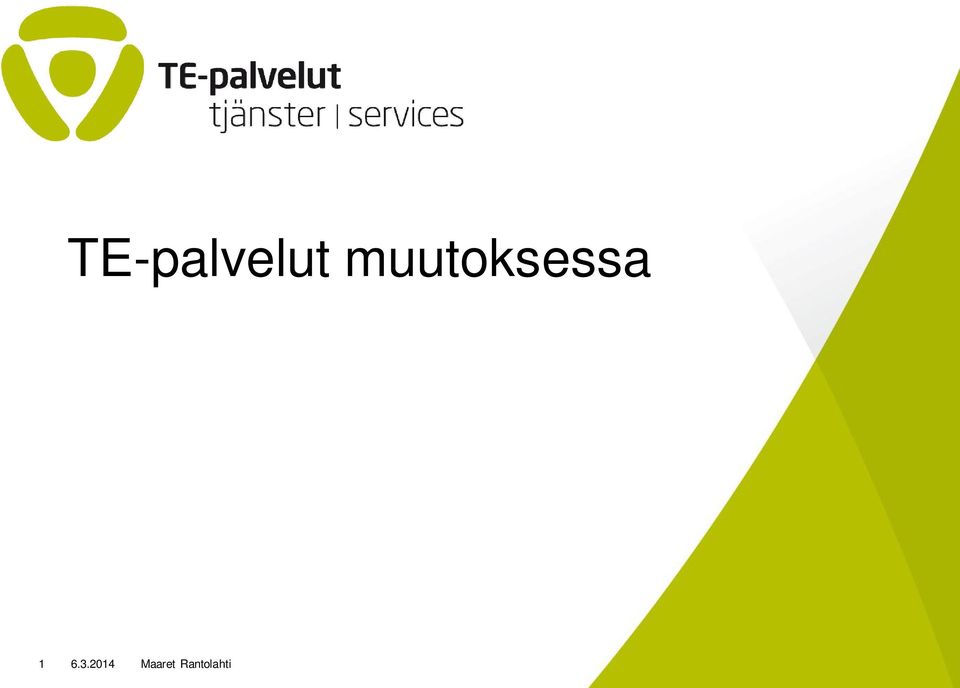 TE-palvelut
tjänster | services

TE-palvelut muutoksessa

1 6.3.2014 Maaret Rantolahti